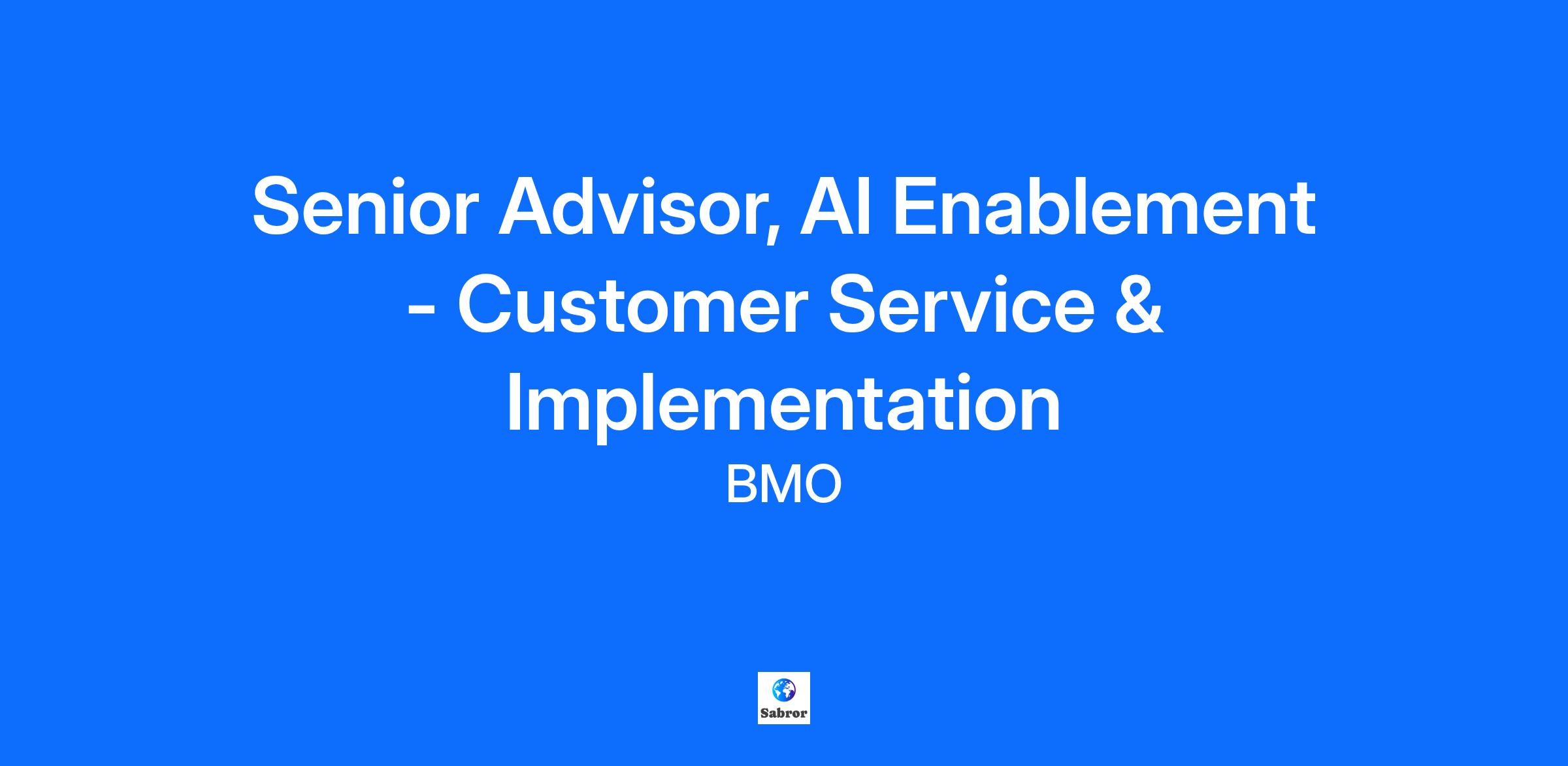 Senior Advisor, AI Enablement - Customer Service & Implementation

BMO

Sabror